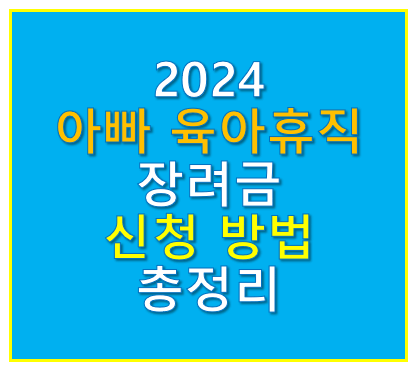 2024
아빠 육아휴직
장려금
신청 방법
총정리